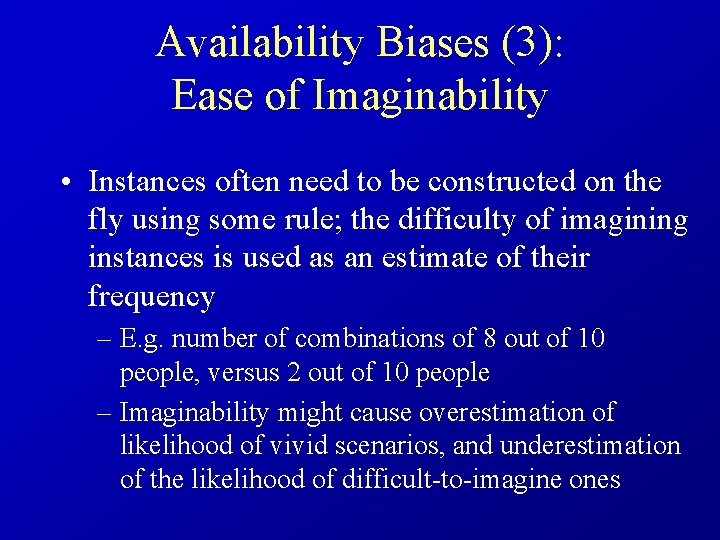 Availability Biases (3):
Ease of Imaginability

• Instances often need to be constructed on the fly using some rule; the difficulty of imagining instances is used as an estimate of their frequency

– E.g. number of combinations of 8 out of 10 people, versus 2 out of 10 people

– Imaginability might cause overestimation of likelihood of vivid scenarios, and underestimation of the likelihood of difficult-to-imagine ones